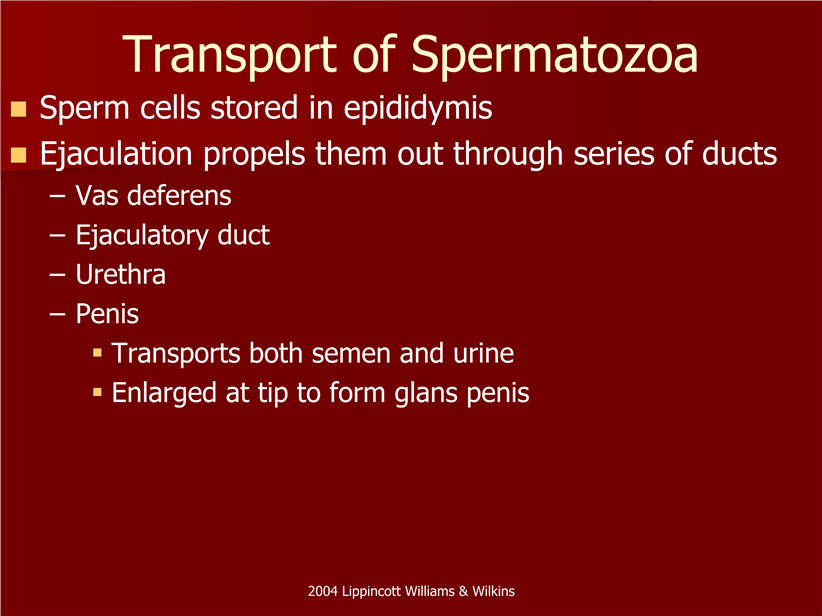 Transport of Spermatozoa

- Sperm cells stored in epididymis
- Ejaculation propels them out through series of ducts
  – Vas deferens
  – Ejaculatory duct
  – Urethra
  – Penis
    - Transports both semen and urine
    - Enlarged at tip to form glans penis

2004 Lippincott Williams & Wilkins